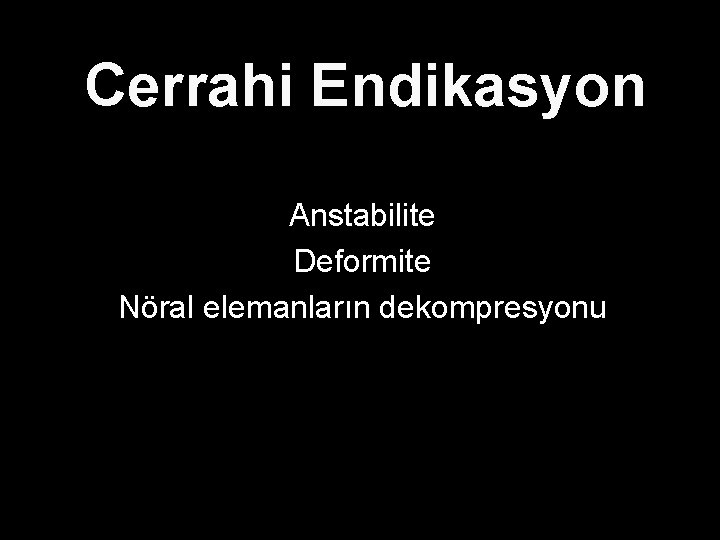 Cerrahi Endikasyon

Anstabilite
Deformite
Nöral elemanların dekompresyonu